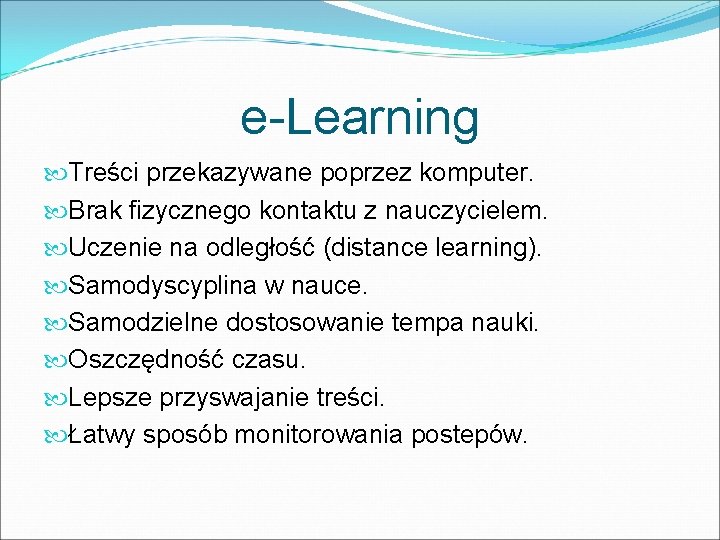 e-Learning

Treści przekazywane poprzez komputer.
Brak fizycznego kontaktu z nauczycielem.
Uczenie na odległość (distance learning).
Samodyscyplina w nauce.
Samodzielne dostosowanie tempa nauki.
Oszczędność czasu.
Lepsze przyswajanie treści.
Łatwy sposób monitorowania postepów.